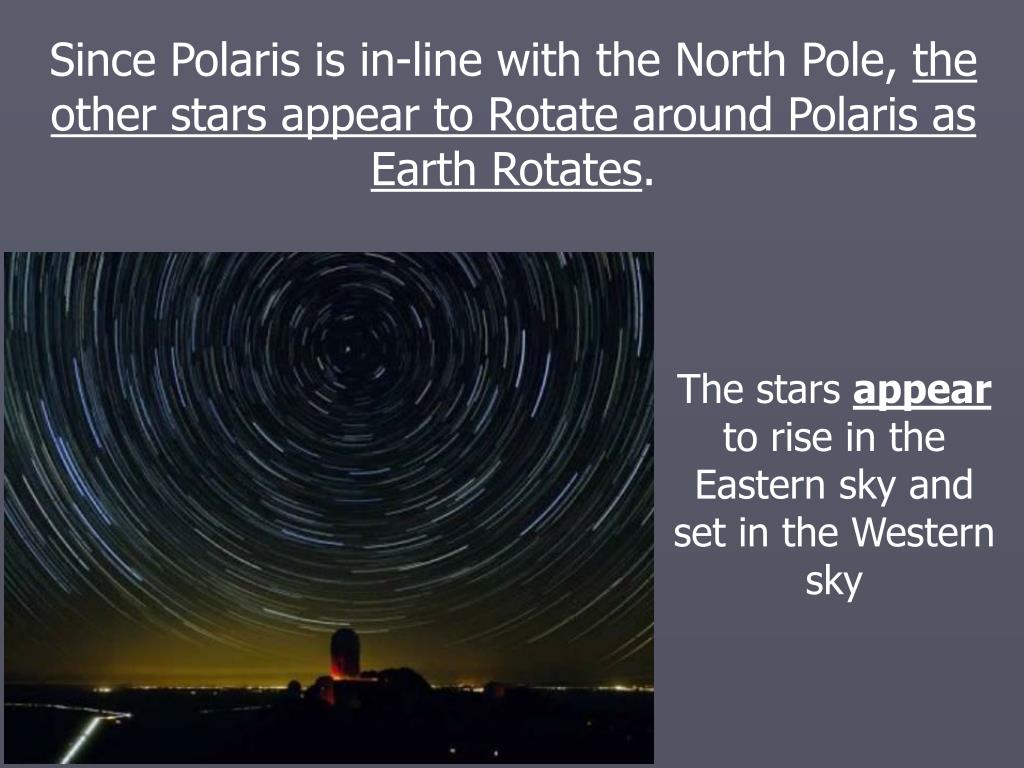 Since Polaris is in-line with the North Pole, the other stars appear to Rotate around Polaris as Earth Rotates.

The stars appear to rise in the Eastern sky and set in the Western sky